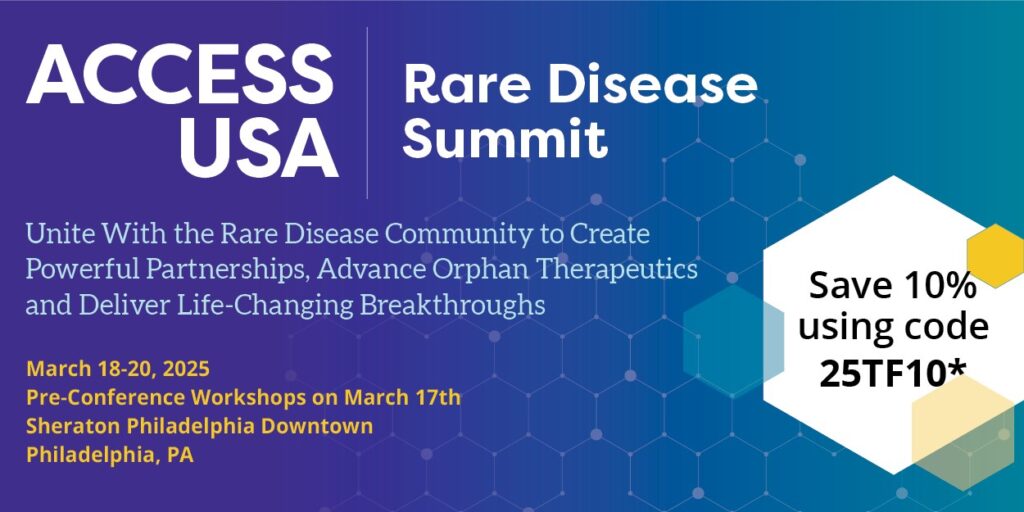 ACCESS USA

Rare Disease Summit

Unite With the Rare Disease Community to Create Powerful Partnerships, Advance Orphan Therapeutics and Deliver Life-Changing Breakthroughs

March 18-20, 2025
Pre-Conference Workshops on March 17th
Sheraton Philadelphia Downtown
Philadelphia, PA

Save 10% using code 25TF10*